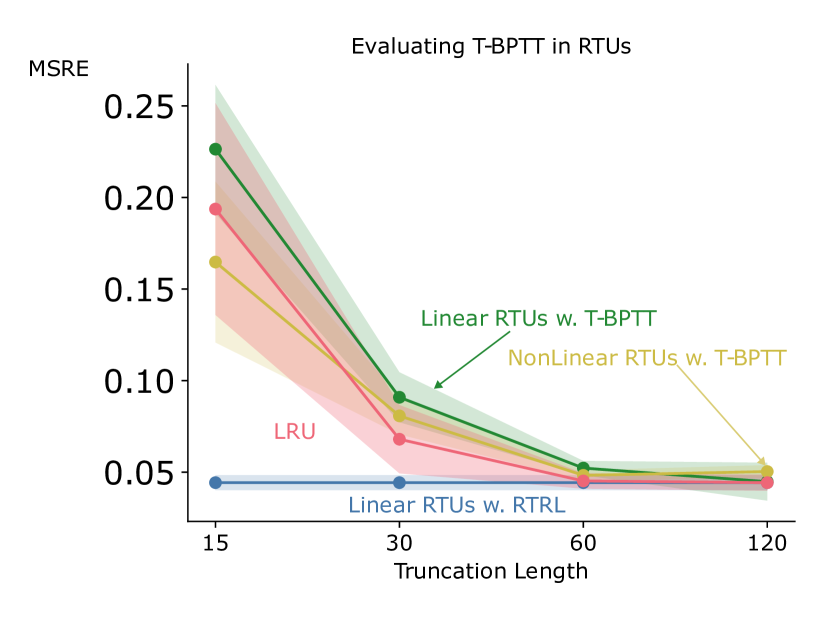 Evaluating T-BPTT in RTUs

MSRE

0.25
0.20
0.15
0.10
0.05

Linear RTUs w. T-BPTT
NonLinear RTUs w. T-BPTT
LRU
Linear RTUs w. RTRL

15
30
60
120
Truncation Length